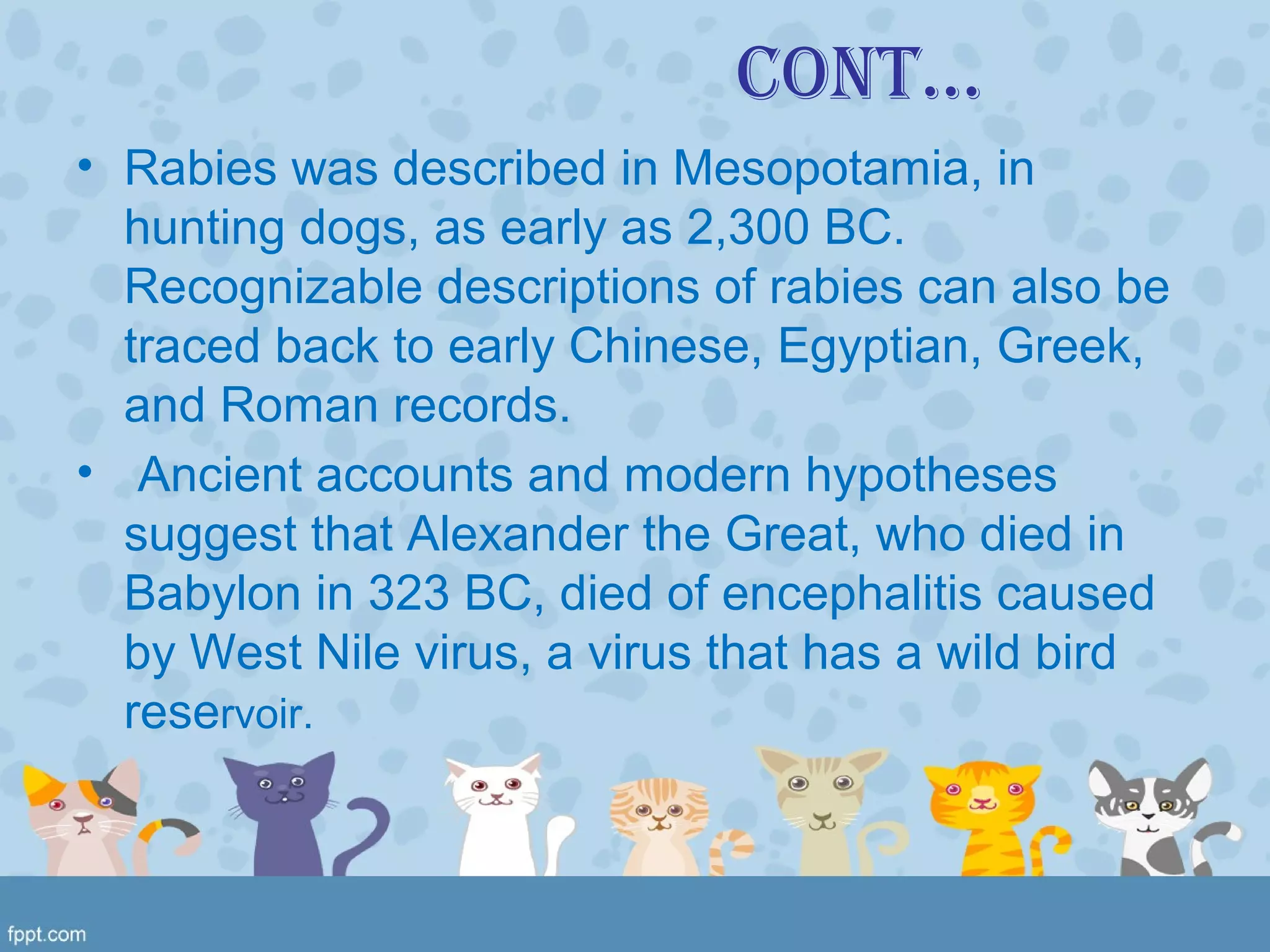 CONT…

• Rabies was described in Mesopotamia, in hunting dogs, as early as 2,300 BC. Recognizable descriptions of rabies can also be traced back to early Chinese, Egyptian, Greek, and Roman records.

• Ancient accounts and modern hypotheses suggest that Alexander the Great, who died in Babylon in 323 BC, died of encephalitis caused by West Nile virus, a virus that has a wild bird reservoir.

fppt.com